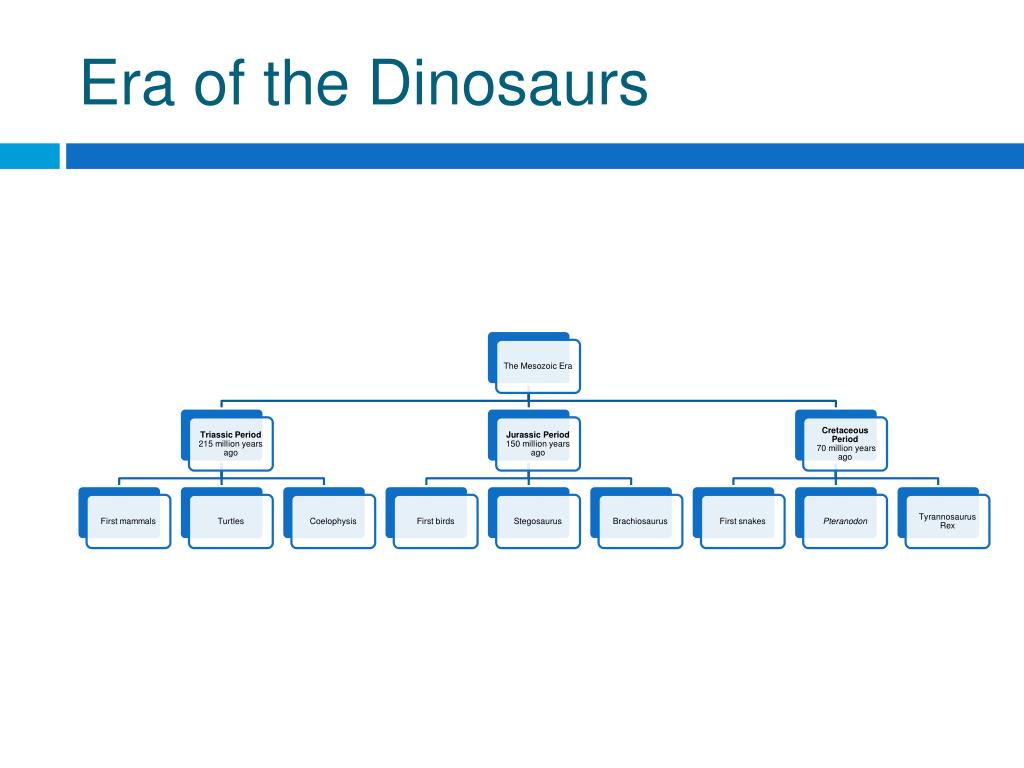 Era of the Dinosaurs

The Mesozoic Era

Triassic Period
215 million years ago

Jurassic Period
150 million years ago

Cretaceous Period
70 million years ago

First mammals

Turtles

Coelophysis

First birds

Stegosaurus

Brachiosaurus

First snakes

Pteranodon

Tyrannosaurus Rex